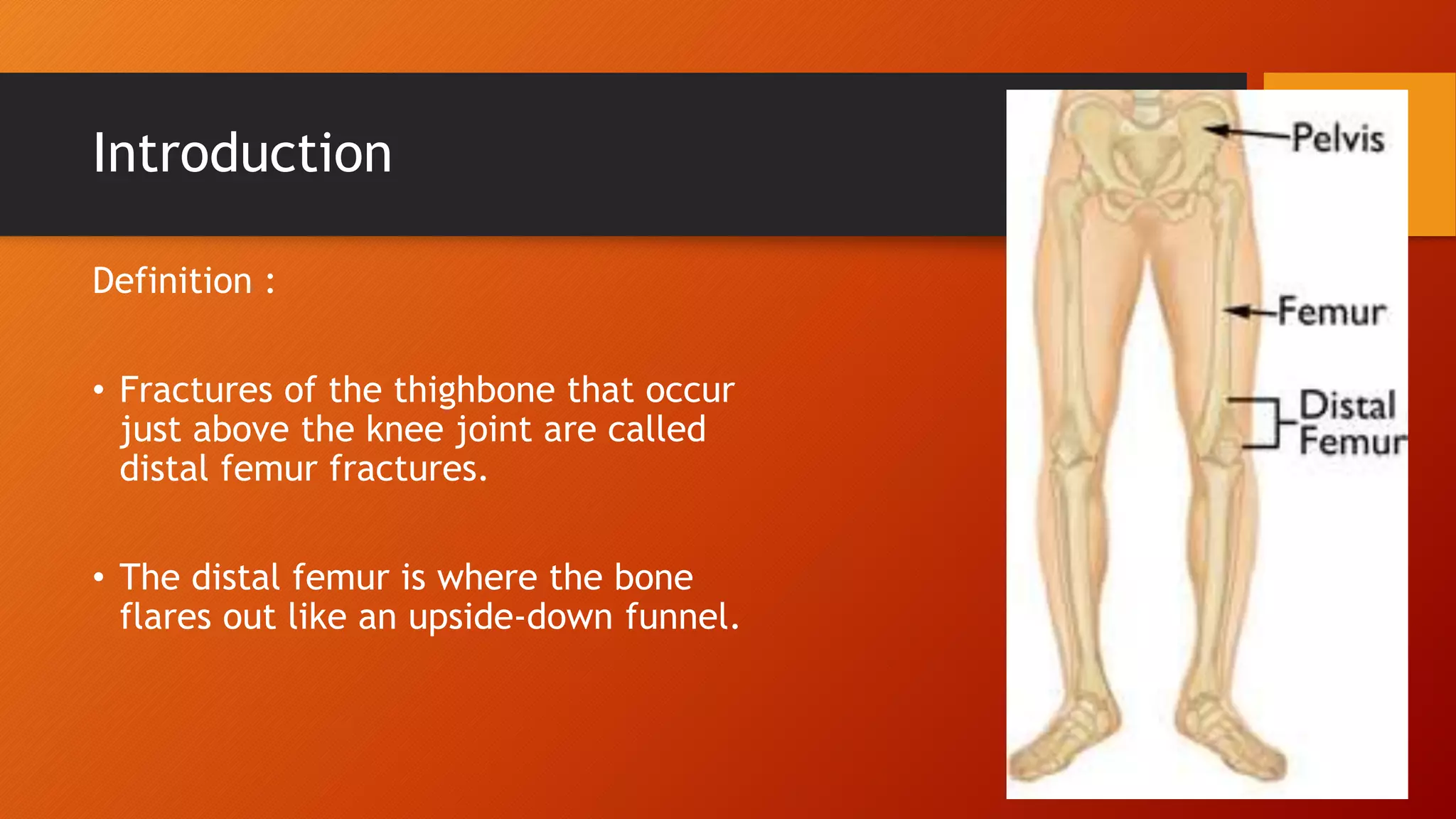 Introduction

Definition :

• Fractures of the thighbone that occur just above the knee joint are called distal femur fractures.

• The distal femur is where the bone flares out like an upside-down funnel.

Pelvis

Femur

Distal Femur